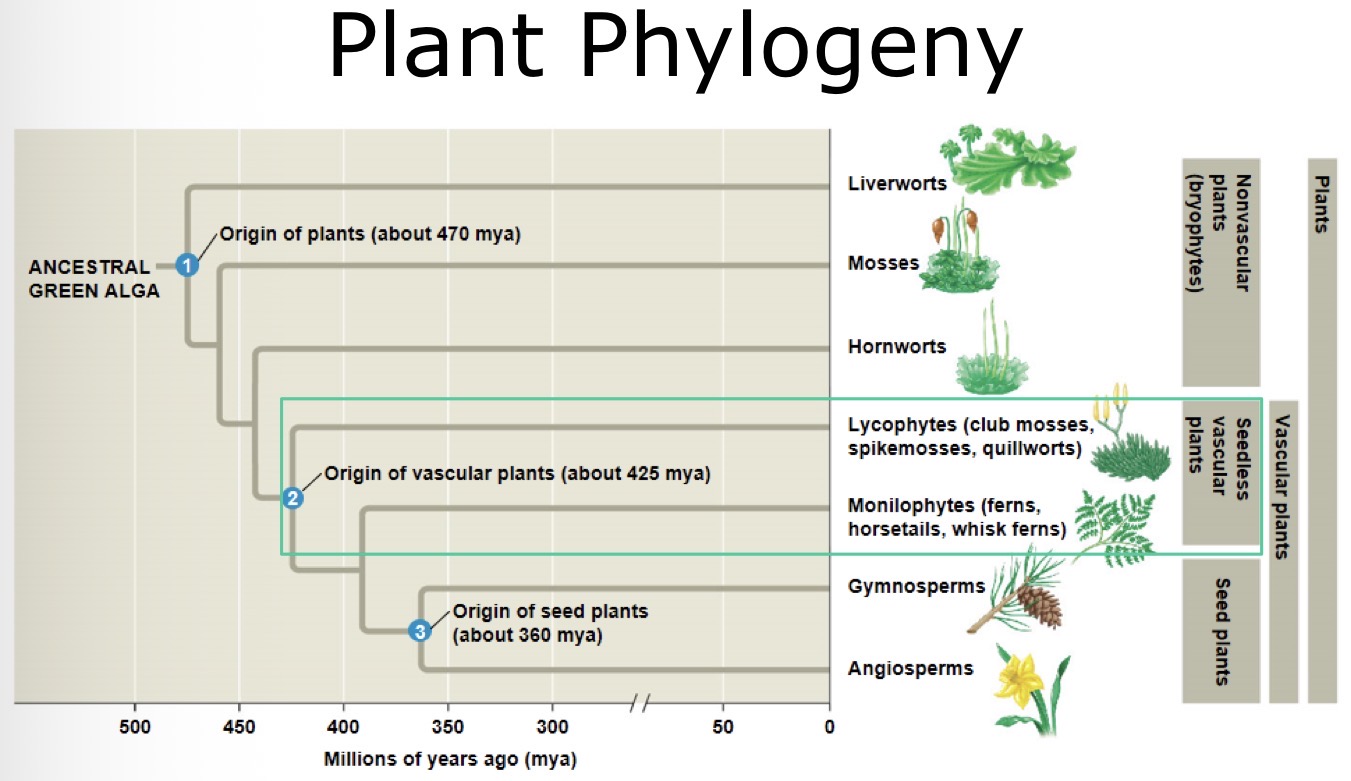 Plant Phylogeny

ANCESTRAL GREEN ALGA

1 Origin of plants (about 470 mya)

2 Origin of vascular plants (about 425 mya)

3 Origin of seed plants (about 360 mya)

Liverworts

Mosses

Hornworts

Lycophytes (club mosses, spikemosses, quillworts)

Monilophytes (ferns, horsetails, whisk ferns)

Gymnosperms

Angiosperms

Nonvascular plants (bryophytes)

Seedless vascular plants

Seed plants

Vascular plants

Plants

500 450 400 350 300 50 0

Millions of years ago (mya)